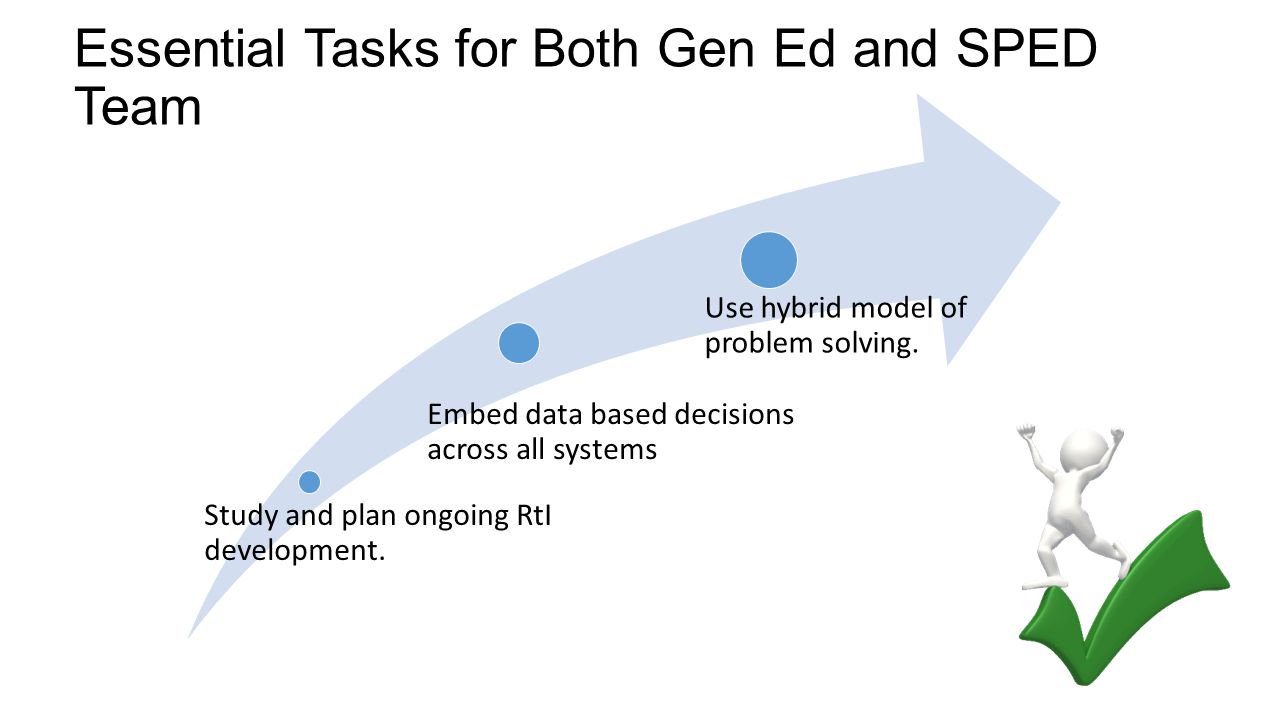 Essential Tasks for Both Gen Ed and SPED Team

Study and plan ongoing RtI development.

Embed data based decisions across all systems

Use hybrid model of problem solving.